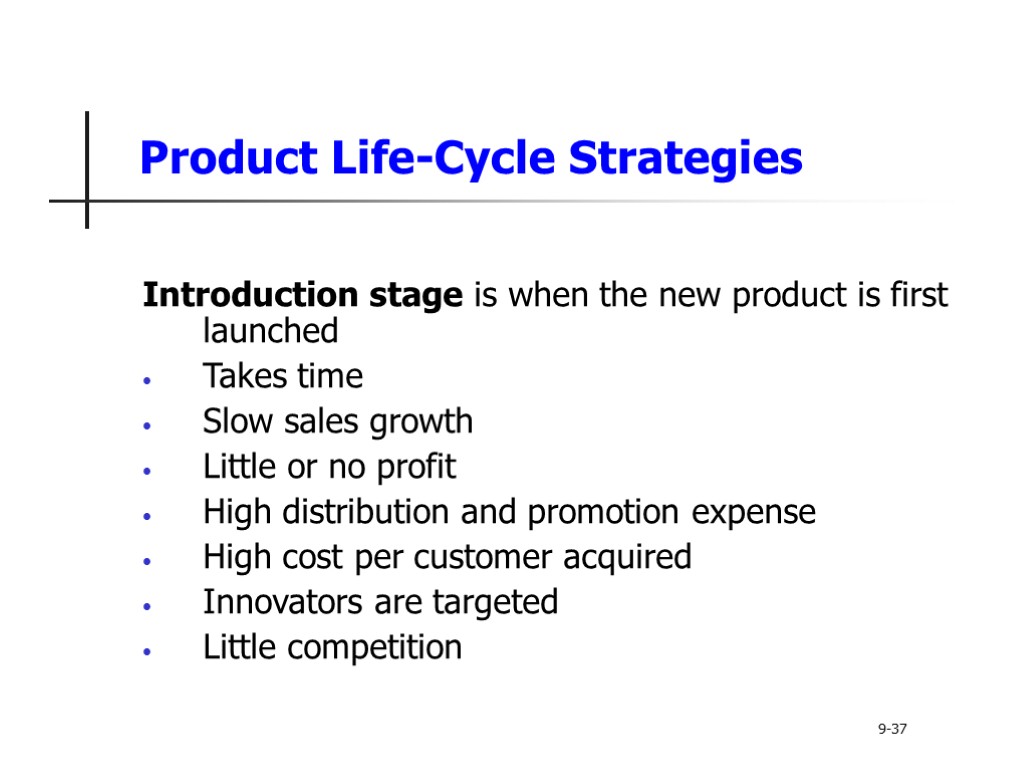 Product Life-Cycle Strategies

Introduction stage is when the new product is first launched

- Takes time
- Slow sales growth
- Little or no profit
- High distribution and promotion expense
- High cost per customer acquired
- Innovators are targeted
- Little competition

9-37